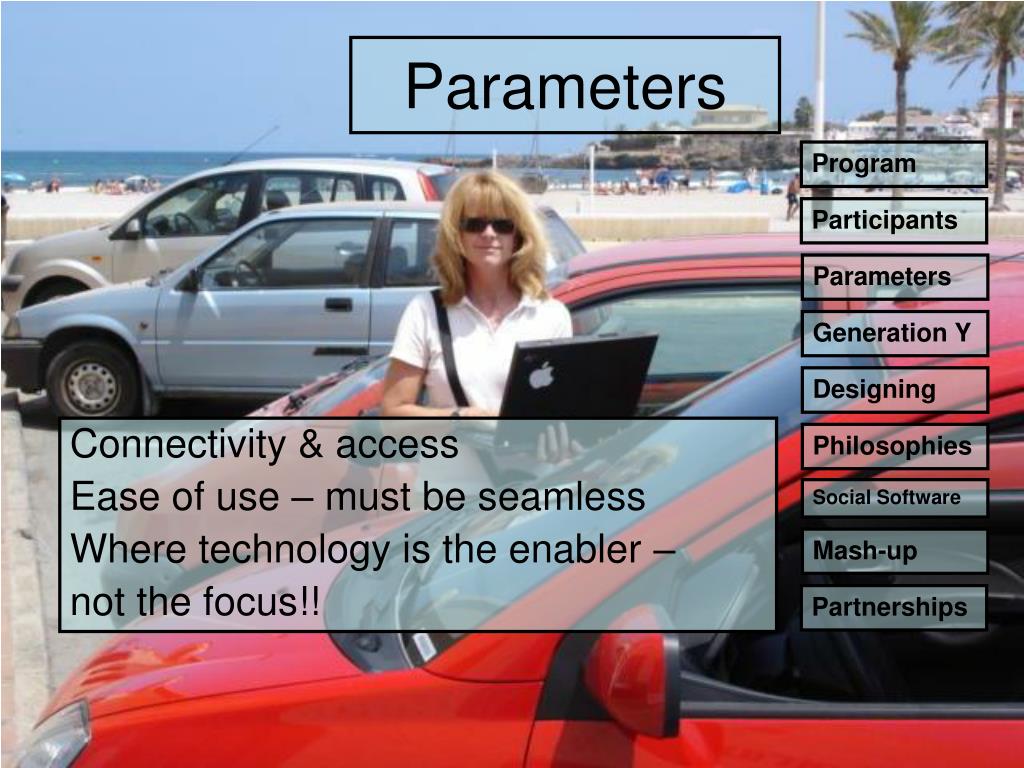 Parameters

Program

Participants

Parameters

Generation Y

Designing

Philosophies

Social Software

Mash-up

Partnerships

Connectivity & access
Ease of use – must be seamless
Where technology is the enabler – not the focus!!